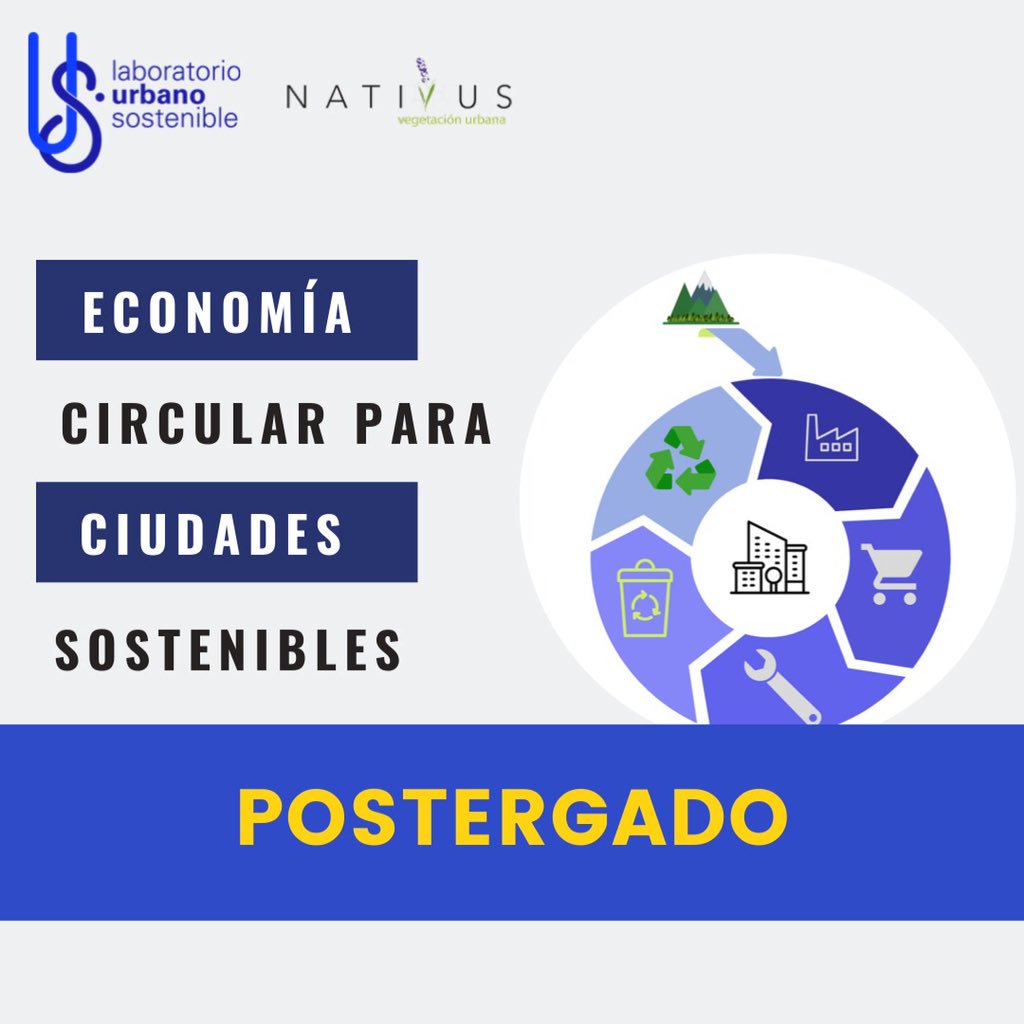 laboratorio urbano sostenible

NATIVUS
vegetación urbana

ECONOMÍA
CIRCULAR PARA
CIUDADES
SOSTENIBLES

POSTERGADO